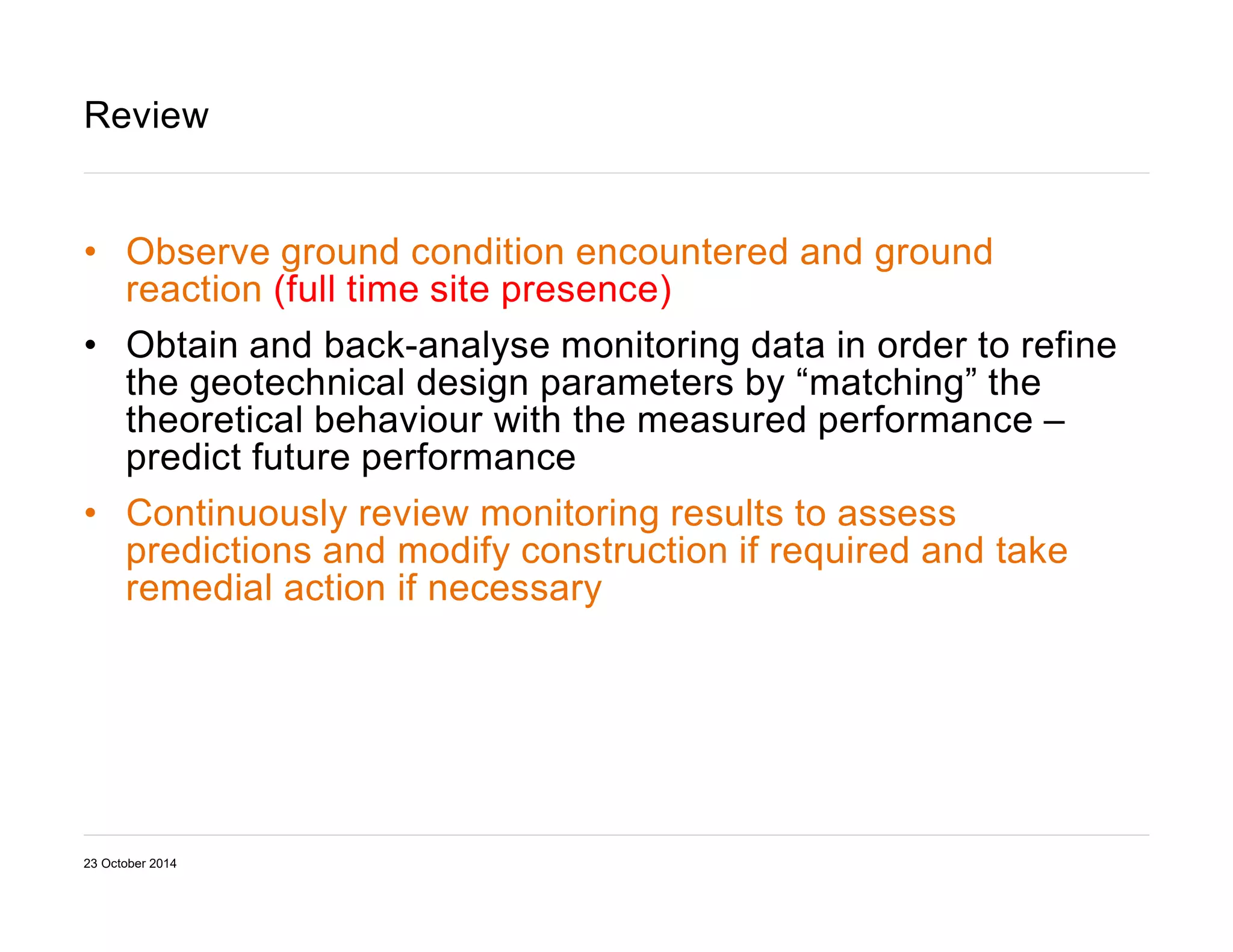 Review

• Observe ground condition encountered and ground reaction (full time site presence)

• Obtain and back-analyse monitoring data in order to refine the geotechnical design parameters by “matching” the theoretical behaviour with the measured performance – predict future performance

• Continuously review monitoring results to assess predictions and modify construction if required and take remedial action if necessary

23 October 2014